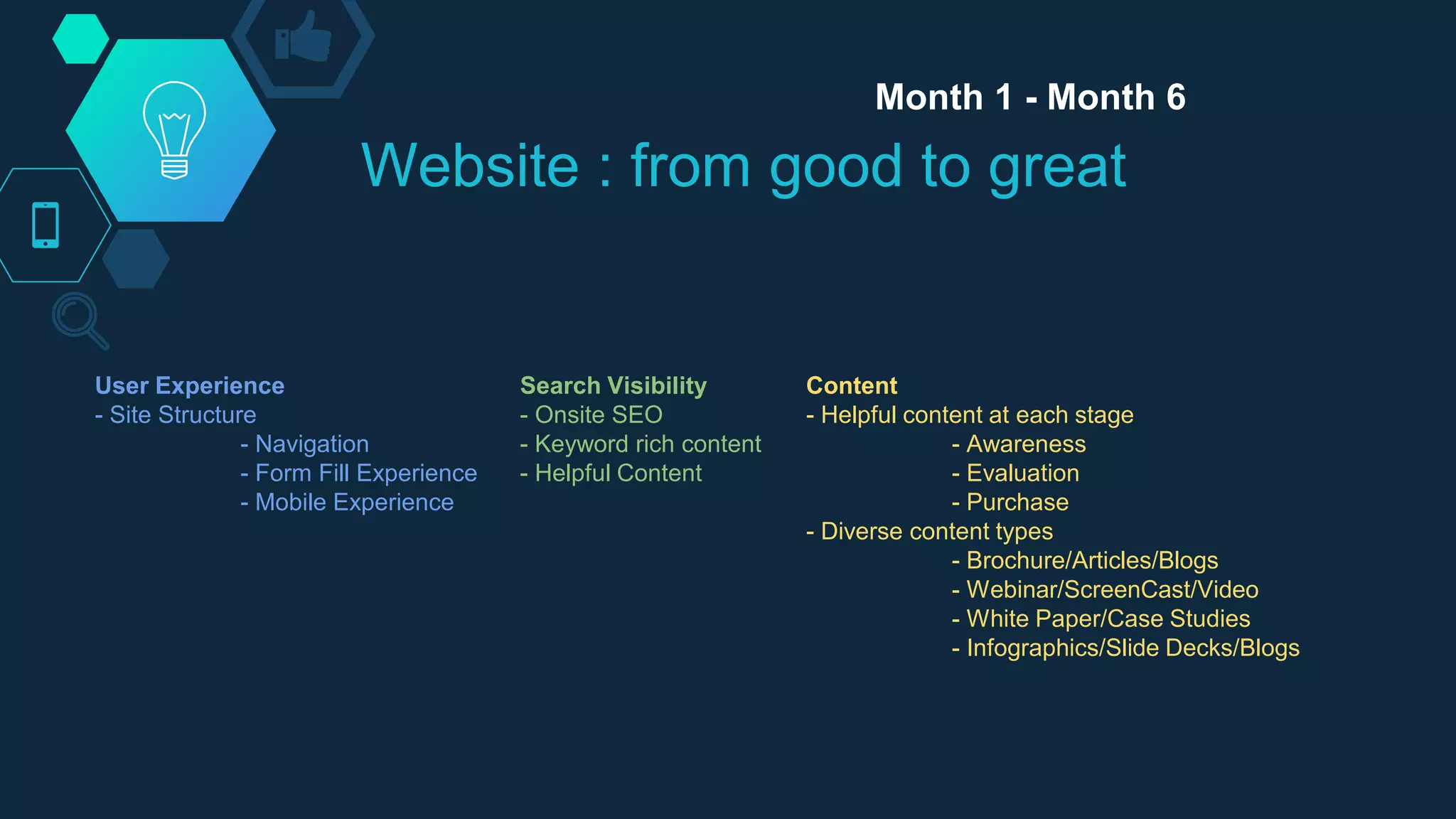 Month 1 - Month 6

Website : from good to great

User Experience
- Site Structure
- Navigation
- Form Fill Experience
- Mobile Experience

Search Visibility
- Onsite SEO
- Keyword rich content
- Helpful Content

Content
- Helpful content at each stage
- Awareness
- Evaluation
- Purchase
- Diverse content types
- Brochure/Articles/Blogs
- Webinar/ScreenCast/Video
- White Paper/Case Studies
- Infographics/Slide Decks/Blogs